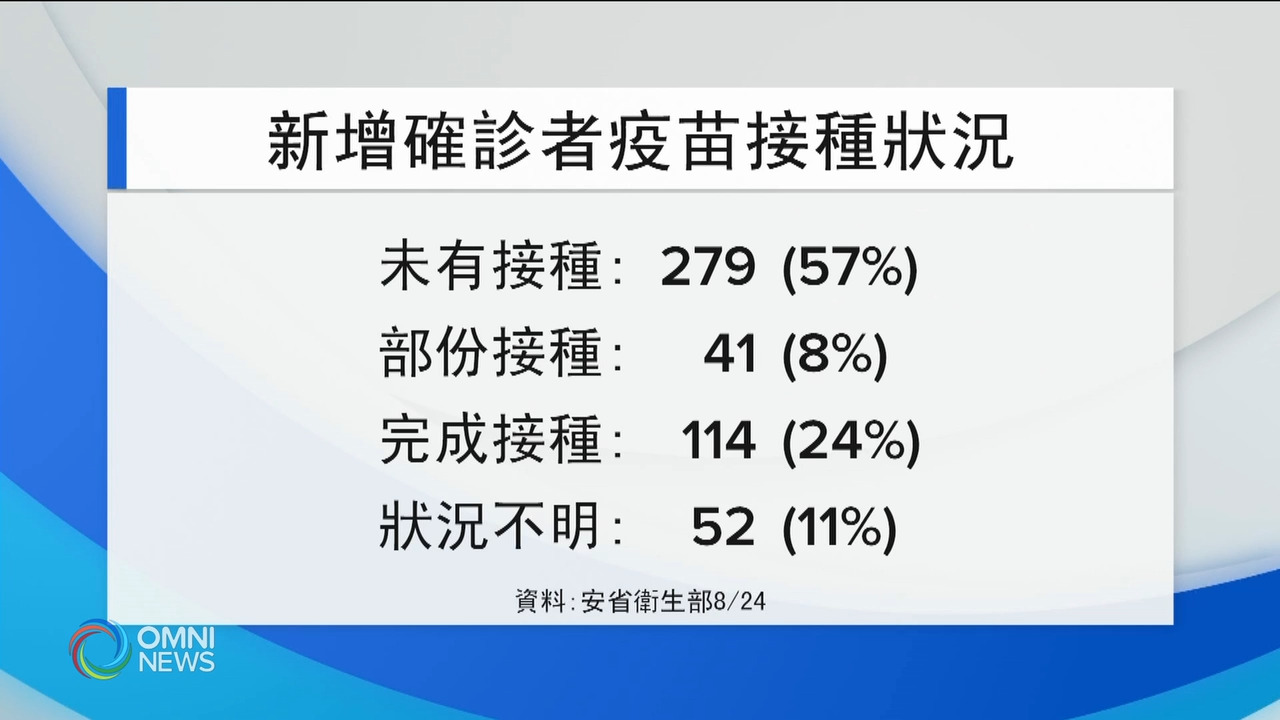 新增確診者疫苗接種狀況

未有接種: 279 (57%)
部份接種: 41 (8%)
完成接種: 114 (24%)
狀況不明: 52 (11%)

資料:安省衛生部8/24

OMNI NEWS